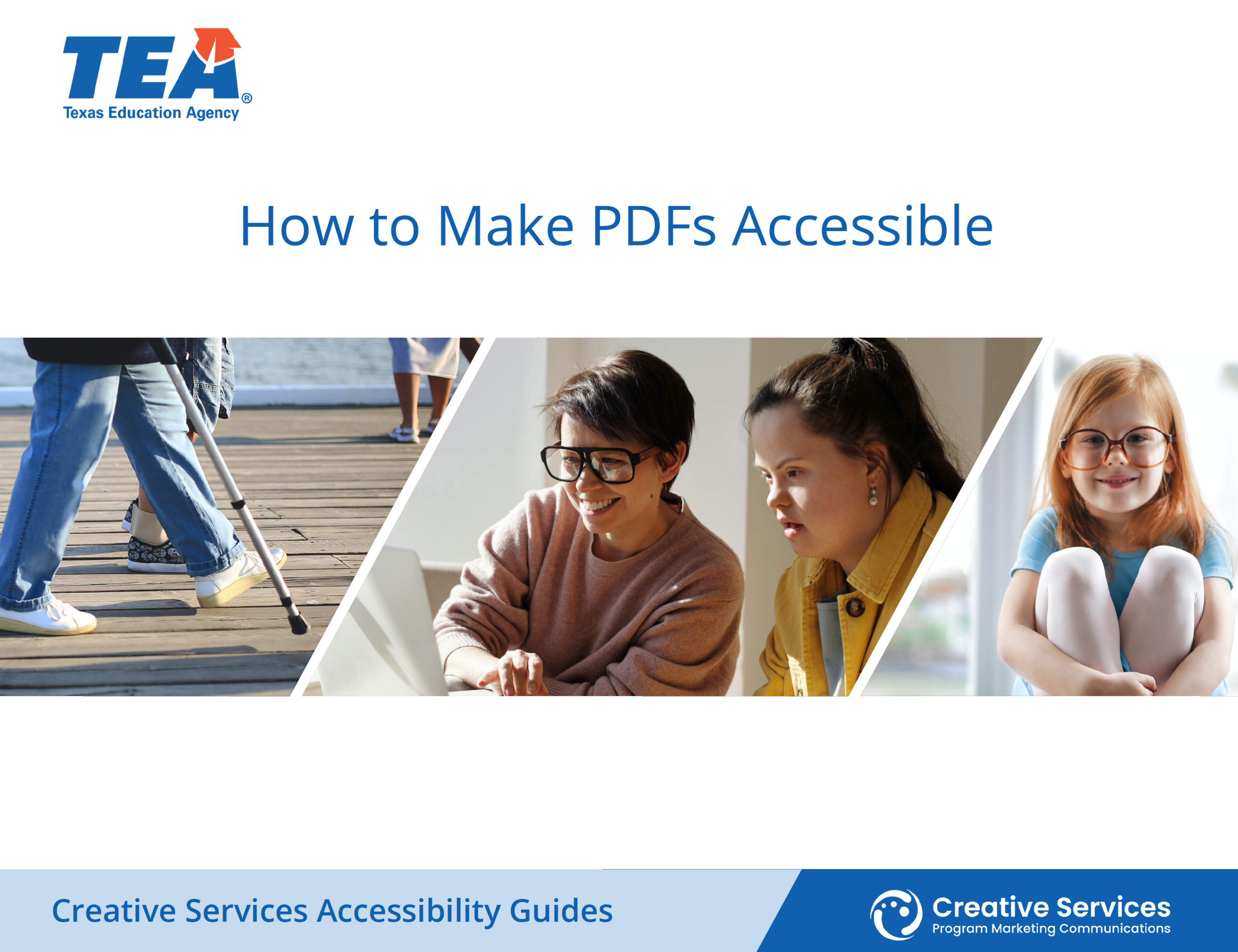 TEA®
Texas Education Agency

How to Make PDFs Accessible

Creative Services Accessibility Guides

Creative Services
Program Marketing Communications